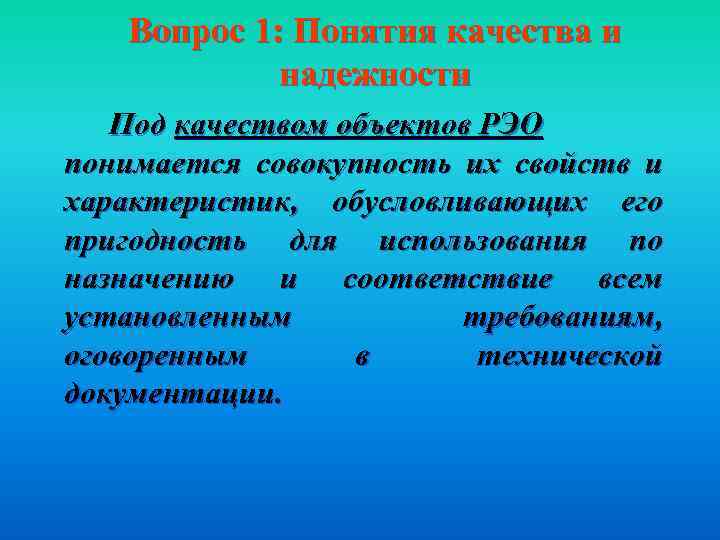 Вопрос 1: Понятия качества и надежности

Под качеством объектов РЭО понимается совокупность их свойств и характеристик, обусловливающих его пригодность для использования по назначению и соответствие всем установленным требованиям, оговоренным в технической документации.